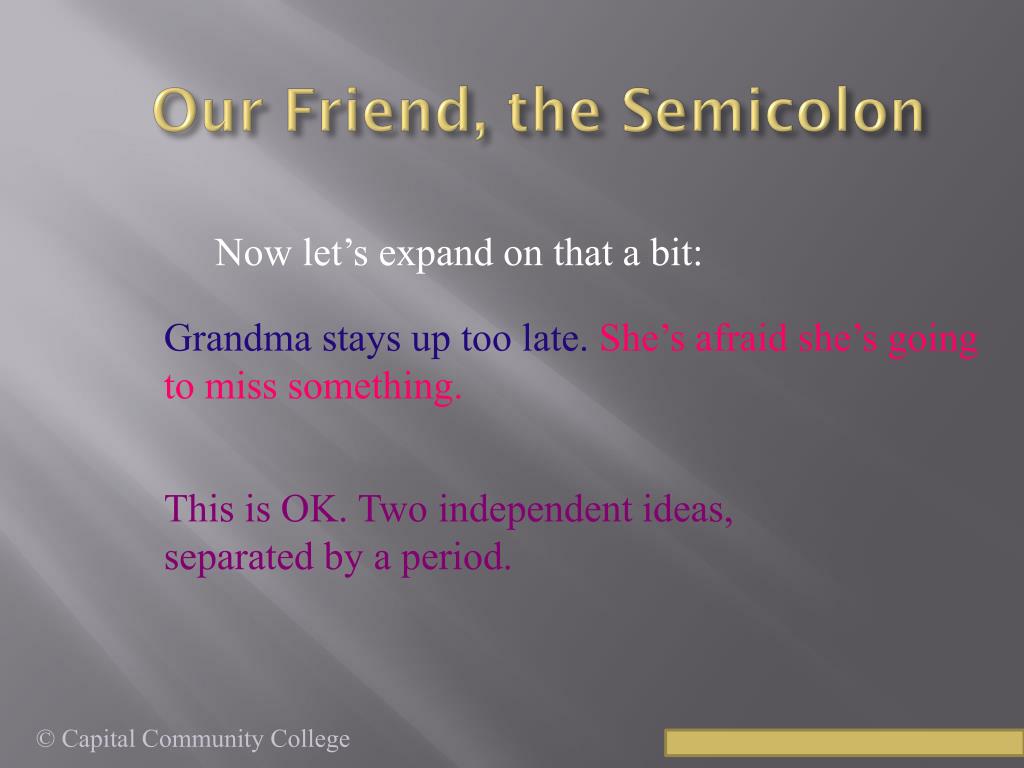 Our Friend, the Semicolon

Now let’s expand on that a bit:

Grandma stays up too late. She’s afraid she’s going to miss something.

This is OK. Two independent ideas, separated by a period.

© Capital Community College